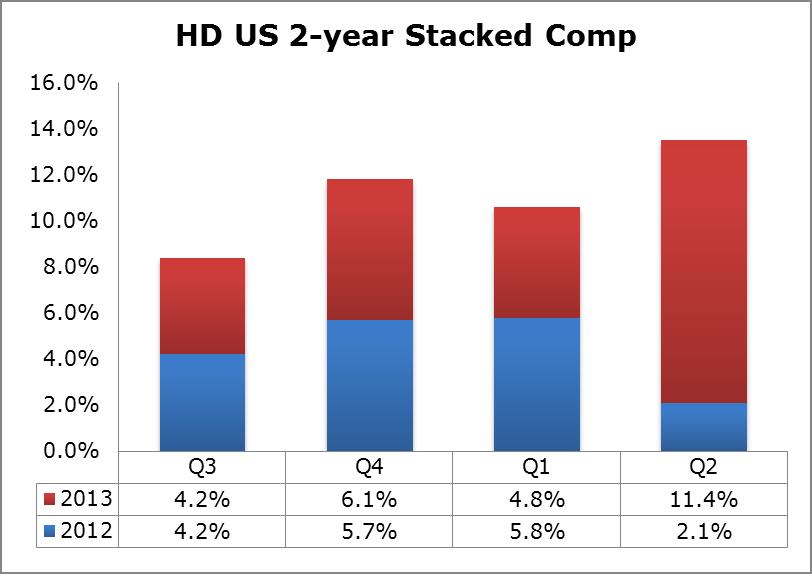 HD US 2-year Stacked Comp

16.0%
14.0%
12.0%
10.0%
8.0%
6.0%
4.0%
2.0%
0.0%

| | Q3 | Q4 | Q1 | Q2 |
|---|---|---|---|---|
| 2013 | 4.2% | 6.1% | 4.8% | 11.4% |
| 2012 | 4.2% | 5.7% | 5.8% | 2.1% |